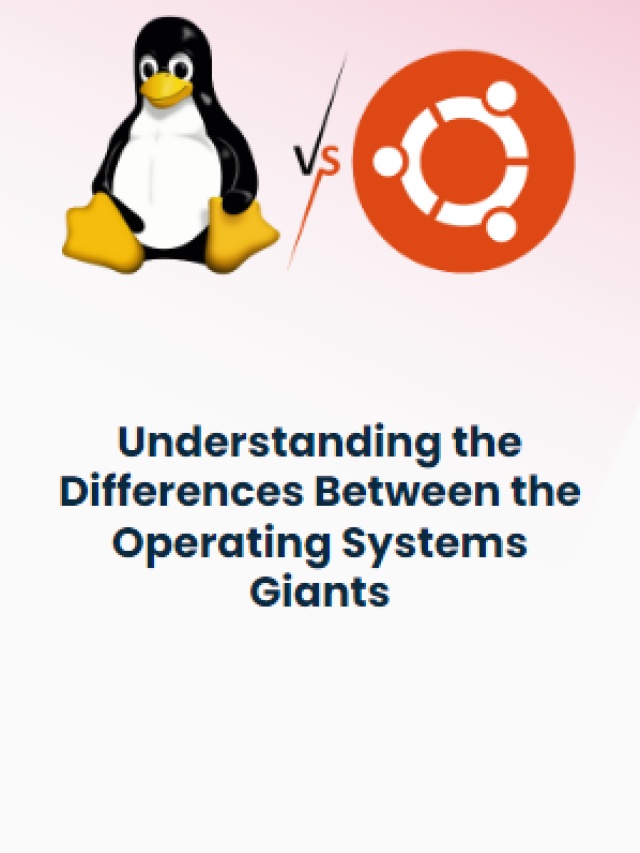 VS

Understanding the Differences Between the Operating Systems Giants